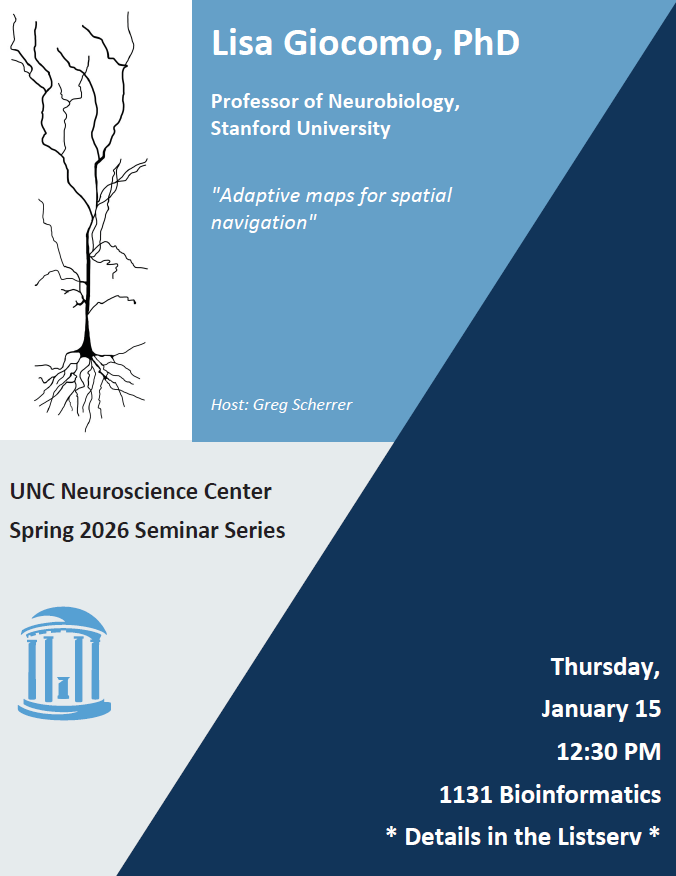 Lisa Giocomo, PhD

Professor of Neurobiology, Stanford University

"Adaptive maps for spatial navigation"

Host: Greg Scherrer

UNC Neuroscience Center
Spring 2026 Seminar Series

Thursday,
January 15
12:30 PM
1131 Bioinformatics
* Details in the Listserv *